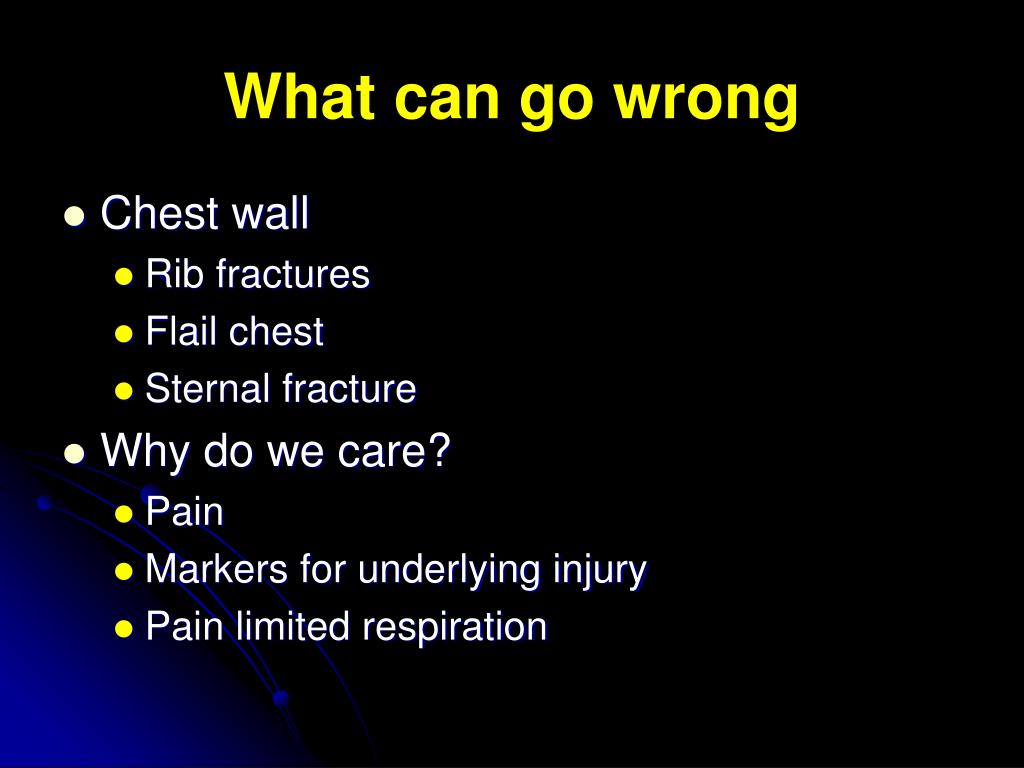 What can go wrong

- Chest wall
  - Rib fractures
  - Flail chest
  - Sternal fracture
- Why do we care?
  - Pain
  - Markers for underlying injury
  - Pain limited respiration